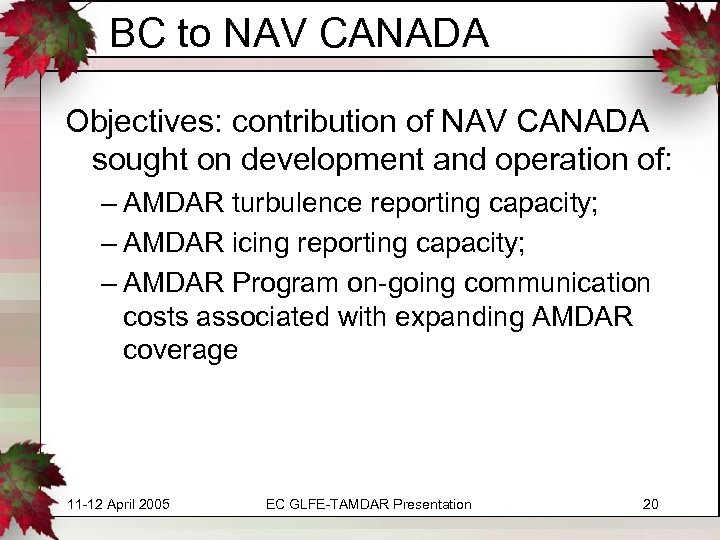 BC to NAV CANADA

Objectives: contribution of NAV CANADA sought on development and operation of:

– AMDAR turbulence reporting capacity;

– AMDAR icing reporting capacity;

– AMDAR Program on-going communication costs associated with expanding AMDAR coverage

11-12 April 2005 EC GLFE-TAMDAR Presentation 20